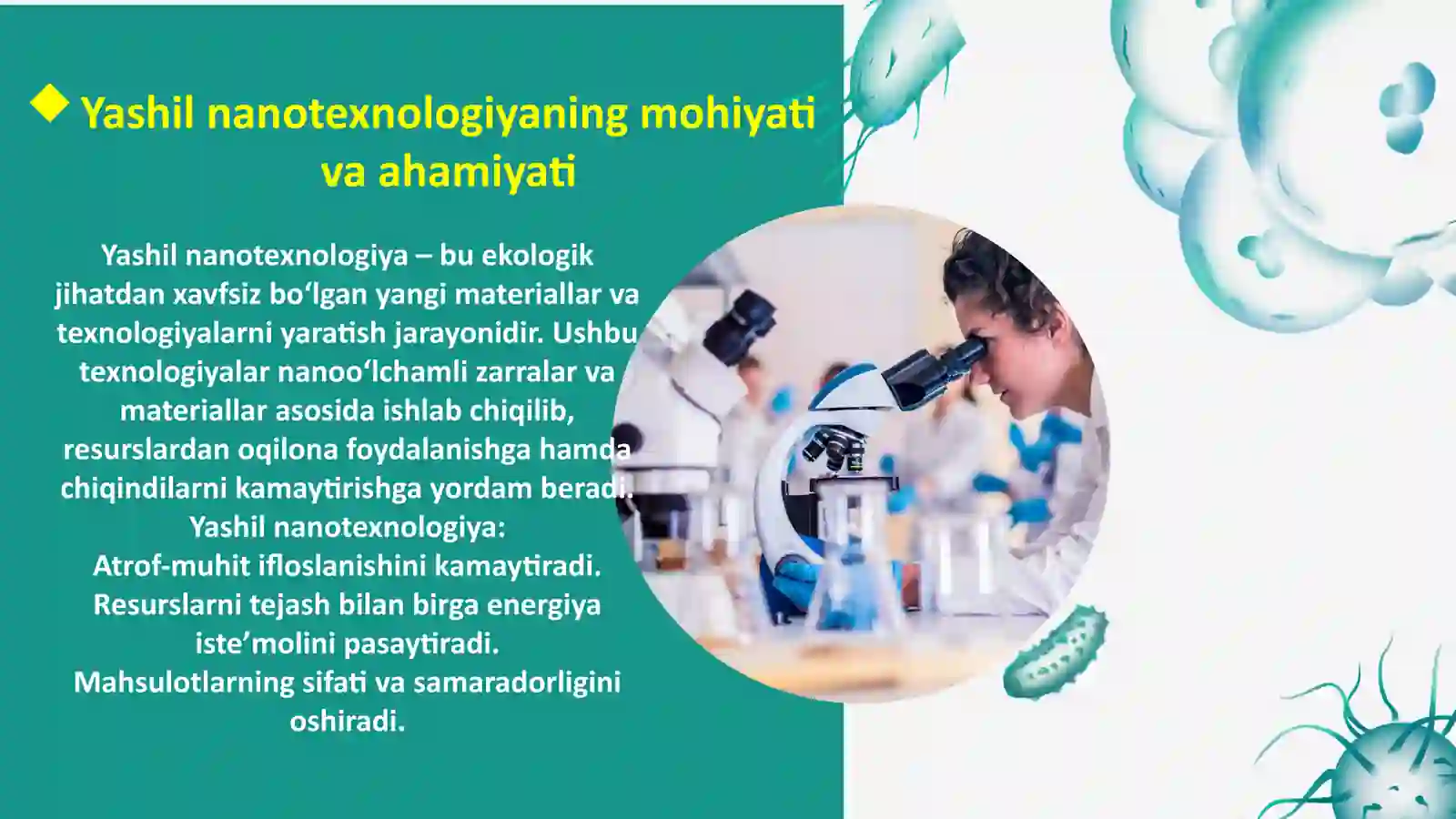 Yashil nanotexnologiyaning mohiyati va ahamiyati

Yashil nanotexnologiya – bu ekologik jihatdan xavfsiz bo‘lgan yangi materiallar va texnologiyalarni yaratish jarayonidir. Ushbu texnologiyalar nanoo‘lchamli zarralar va materiallar asosida ishlab chiqilib, resurslardan oqilona foydalanishga hamda chiqindilarni kamaytirishga yordam beradi.
Yashil nanotexnologiya:
Atrof-muhit ifloslanishini kamaytiradi.
Resurslarni tejash bilan birga energiya iste’molini pasaytiradi.
Mahsulotlarning sifati va samaradorligini oshiradi.